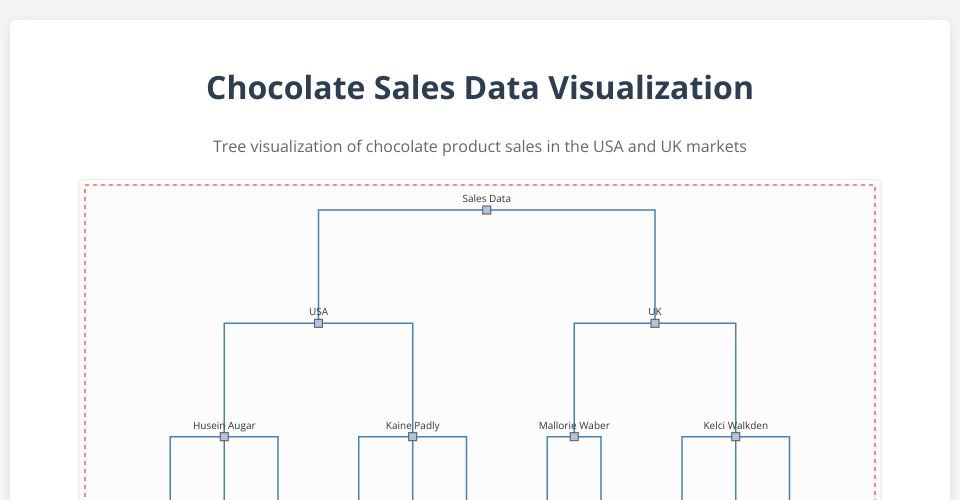 Chocolate Sales Data Visualization

Tree visualization of chocolate product sales in the USA and UK markets

Sales Data

USA

UK

Husein Augar

Kaine Padly

Mallorie Waber

Kelci Walkden